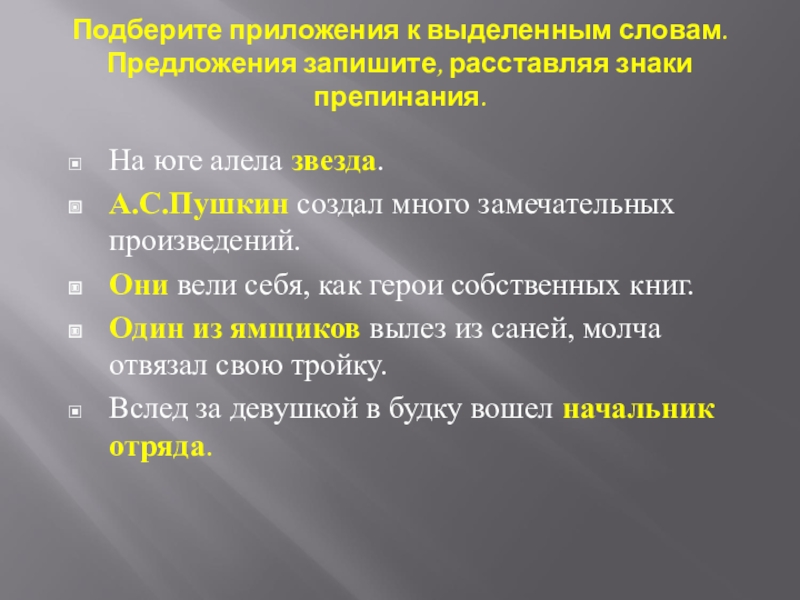 Подберите приложения к выделенным словам. Предложения запишите, расставляя знаки препинания.

На юге алела звезда.

А.С.Пушкин создал много замечательных произведений.

Они вели себя, как герои собственных книг.

Один из ямщиков вылез из саней, молча отвязал свою тройку.

Вслед за девушкой в будку вошел начальник отряда.